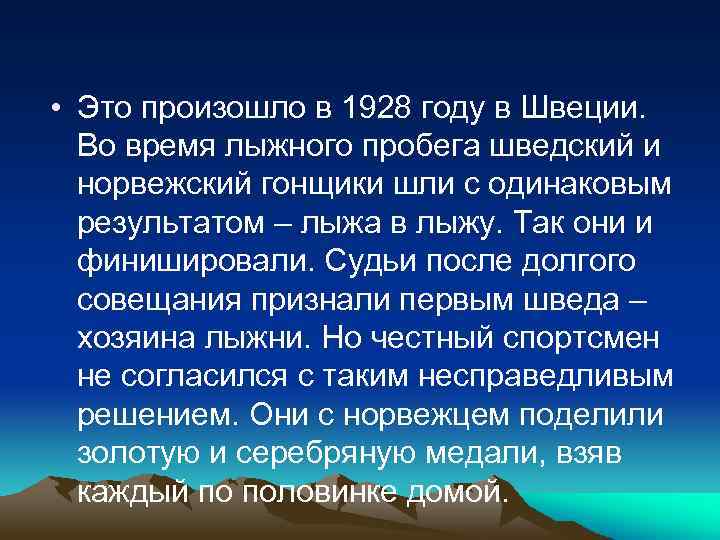 • Это произошло в 1928 году в Швеции. Во время лыжного пробега шведский и норвежский гонщики шли с одинаковым результатом – лыжа в лыжу. Так они и финишировали. Судьи после долгого совещания признали первым шведа – хозяина лыжни. Но честный спортсмен не согласился с таким несправедливым решением. Они с норвежцем поделили золотую и серебряную медали, взяв каждый по половинке домой.